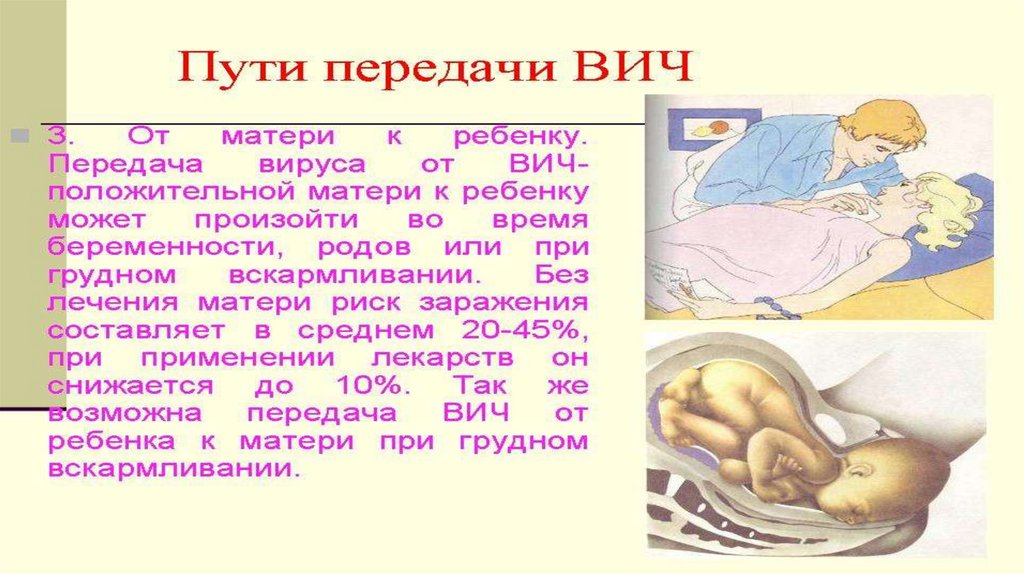 Пути передачи ВИЧ

3. От матери к ребенку. Передача вируса от ВИЧ-положительной матери к ребенку может произойти во время беременности, родов или при грудном вскармливании. Без лечения матери риск заражения составляет в среднем 20-45%, при применении лекарств он снижается до 10%. Так же возможна передача ВИЧ от ребенка к матери при грудном вскармливании.